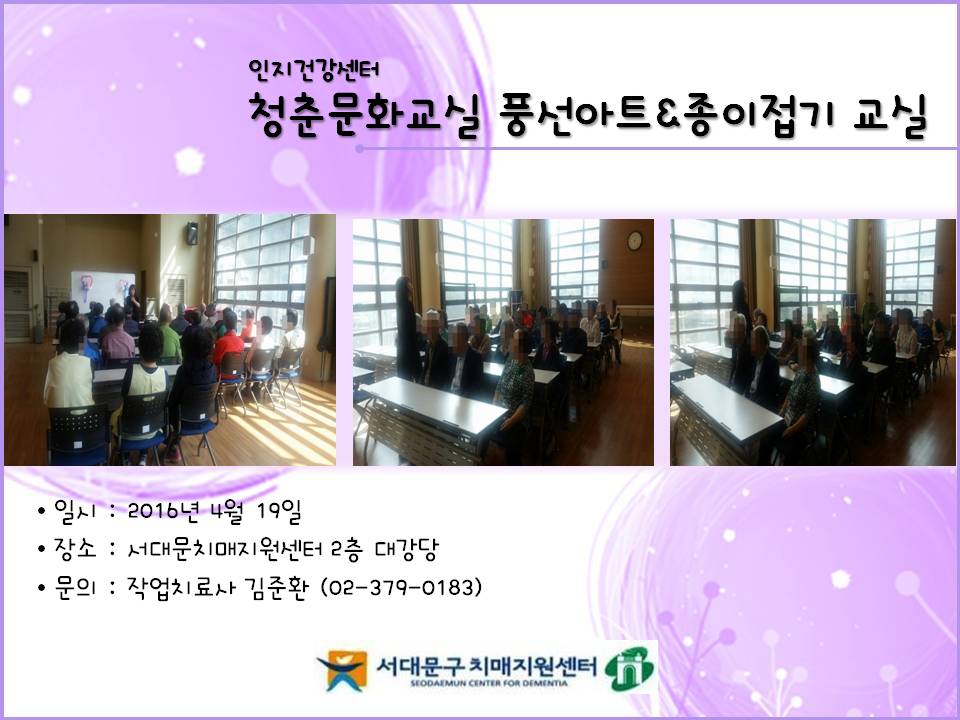 인지건강센터
청춘문화교실 풍선아트&종이접기 교실

• 일시 : 2016년 4월 19일
• 장소 : 서대문치매지원센터 2층 대강당
• 문의 : 작업치료사 김준환 (02-379-0183)

서대문구 치매지원센터
SEODAEMUN CENTER FOR DEMENTIA